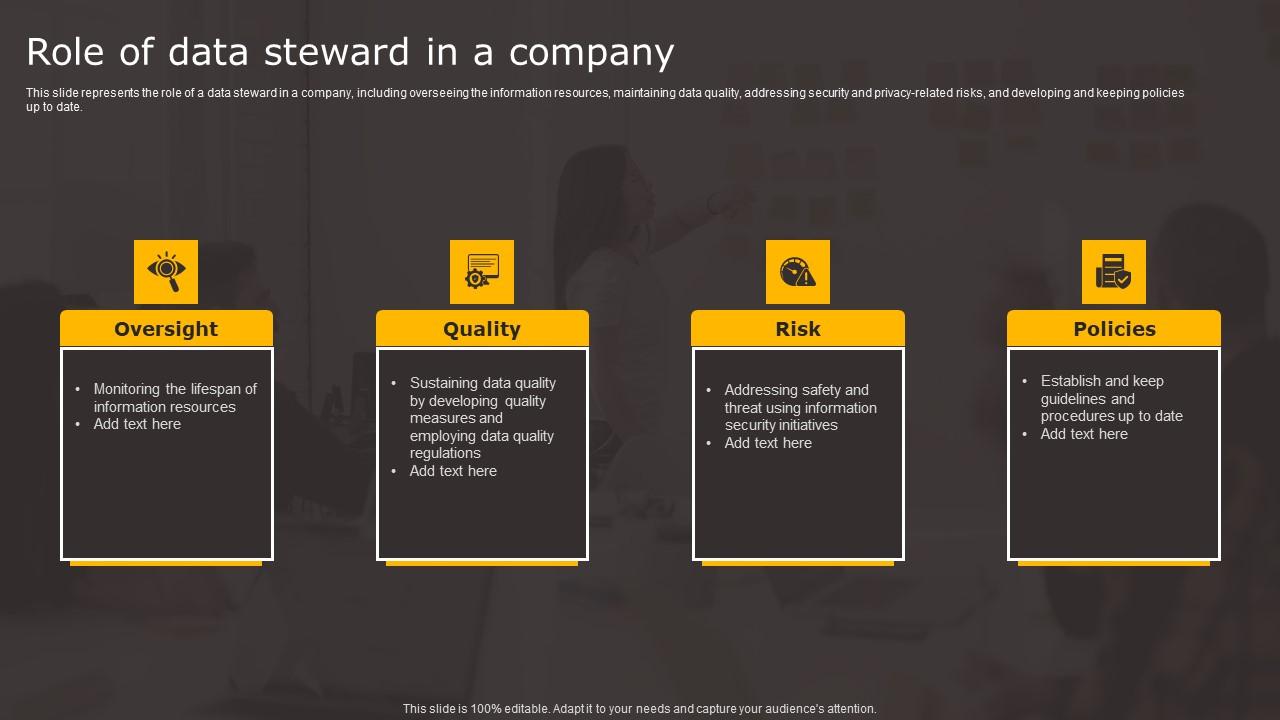 Role of data steward in a company

This slide represents the role of a data steward in a company, including overseeing the information resources, maintaining data quality, addressing security and privacy-related risks, and developing and keeping policies up to date.

Oversight
• Monitoring the lifespan of information resources
• Add text here

Quality
• Sustaining data quality by developing quality measures and employing data quality regulations
• Add text here

Risk
• Addressing safety and threat using information security initiatives
• Add text here

Policies
• Establish and keep guidelines and procedures up to date
• Add text here

This slide is 100% editable. Adapt it to your needs and capture your audience's attention.